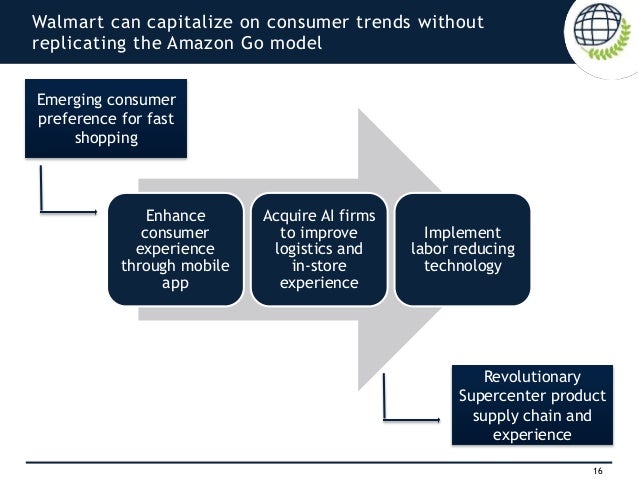 Walmart can capitalize on consumer trends without replicating the Amazon Go model

Emerging consumer preference for fast shopping

Enhance consumer experience through mobile app

Acquire AI firms to improve logistics and in-store experience

Implement labor reducing technology

Revolutionary Supercenter product supply chain and experience

16